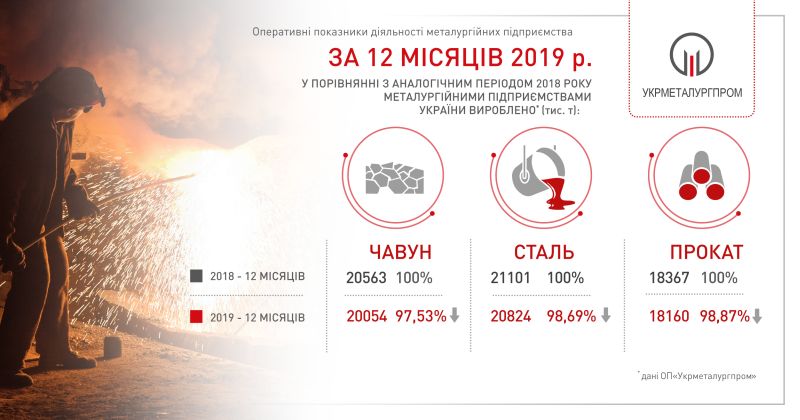 Оперативні показники діяльності металургійних підприємства

ЗА 12 МІСЯЦІВ 2019 р.

У ПОРІВНЯННІ З АНАЛОГІЧНИМ ПЕРІОДОМ 2018 РОКУ МЕТАЛУРГІЙНИМИ ПІДПРИЄМСТВАМИ УКРАЇНИ ВИРОБЛЕНО* (тис. т):

УКРМЕТАЛУРГПРОМ

2018 - 12 МІСЯЦІВ

2019 - 12 МІСЯЦІВ

ЧАВУН
20563 100%
20054 97,53%

СТАЛЬ
21101 100%
20824 98,69%

ПРОКАТ
18367 100%
18160 98,87%

* дані ОП«Укрметалургпром»